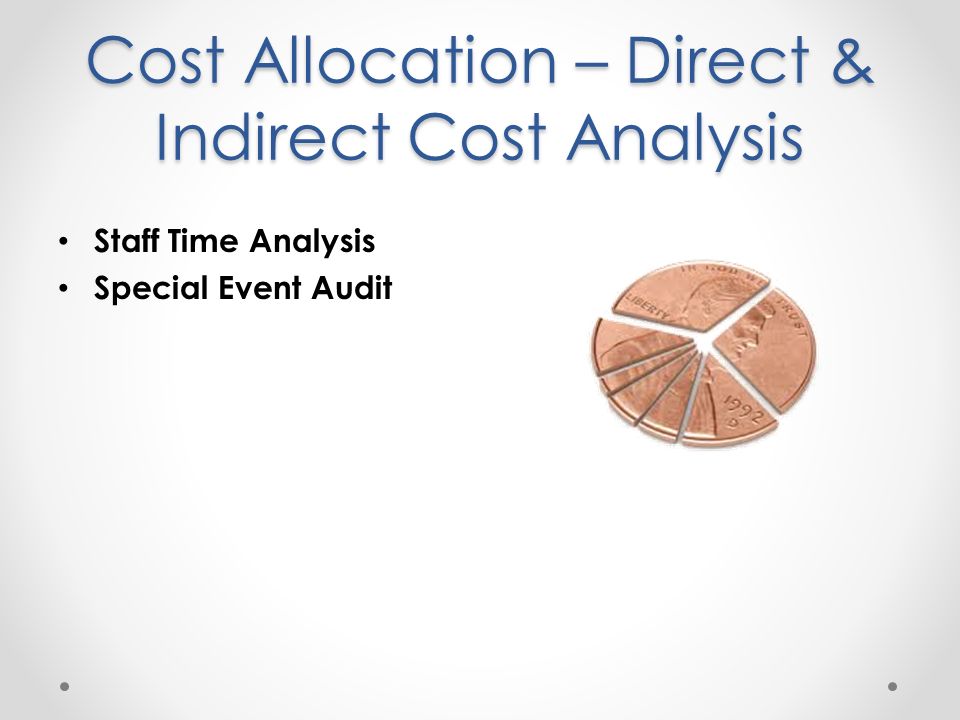 Cost Allocation – Direct & Indirect Cost Analysis

• Staff Time Analysis
• Special Event Audit

IN GOD WE TRUST
LIBERTY
1992
D